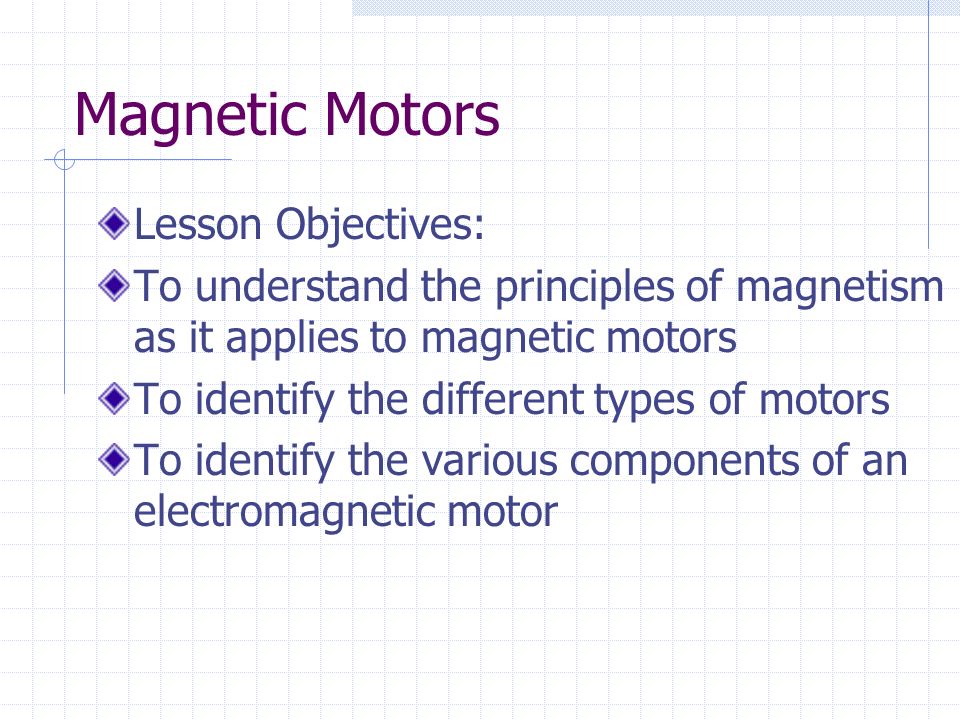 Magnetic Motors

Lesson Objectives:

To understand the principles of magnetism as it applies to magnetic motors

To identify the different types of motors

To identify the various components of an electromagnetic motor